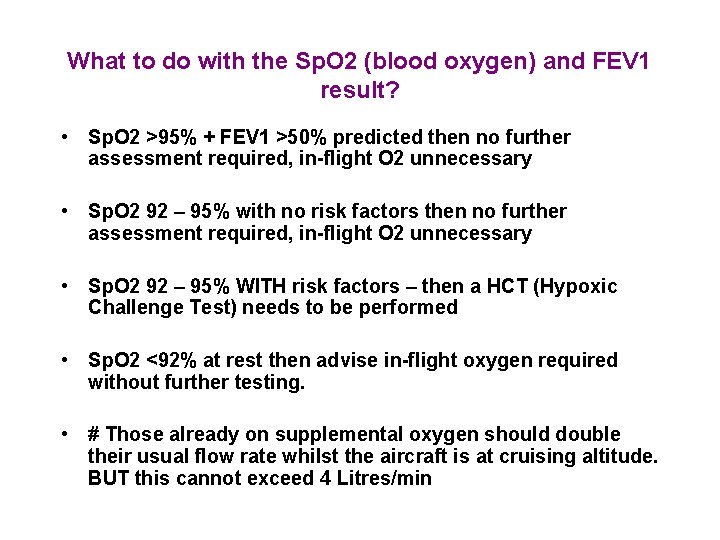 What to do with the SpO2 (blood oxygen) and FEV1 result?

• SpO2 >95% + FEV1 >50% predicted then no further assessment required, in-flight O2 unnecessary

• SpO2 92 – 95% with no risk factors then no further assessment required, in-flight O2 unnecessary

• SpO2 92 – 95% WITH risk factors – then a HCT (Hypoxic Challenge Test) needs to be performed

• SpO2 <92% at rest then advise in-flight oxygen required without further testing.

• # Those already on supplemental oxygen should double their usual flow rate whilst the aircraft is at cruising altitude. BUT this cannot exceed 4 Litres/min